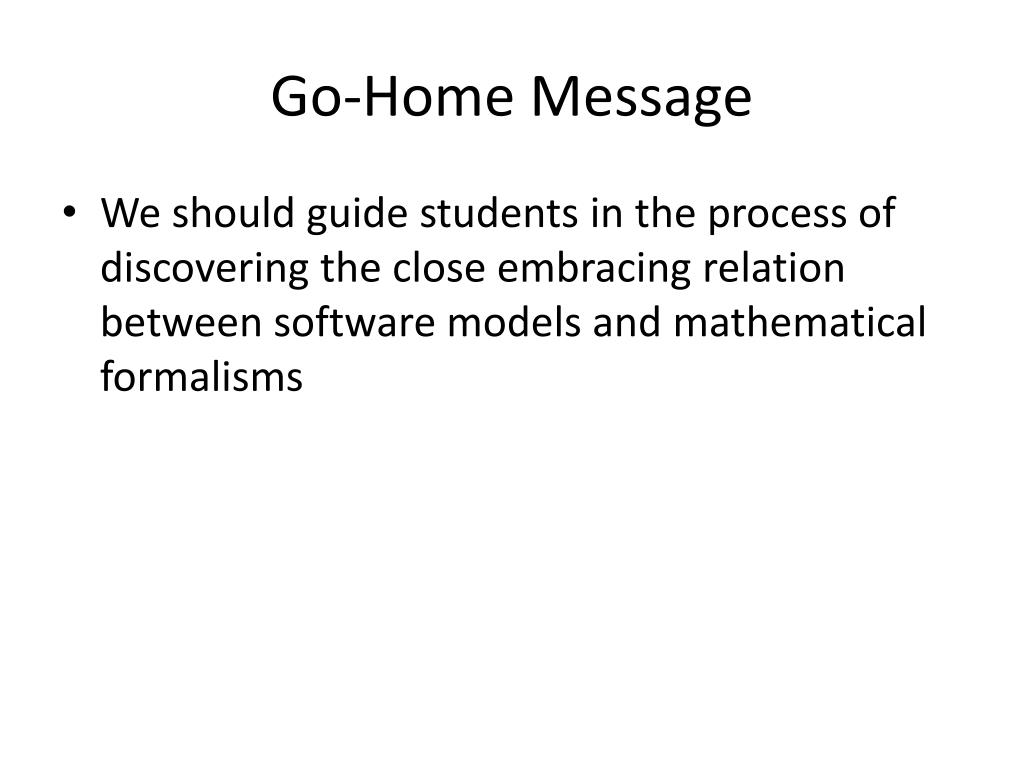 Go-Home Message

• We should guide students in the process of discovering the close embracing relation between software models and mathematical formalisms